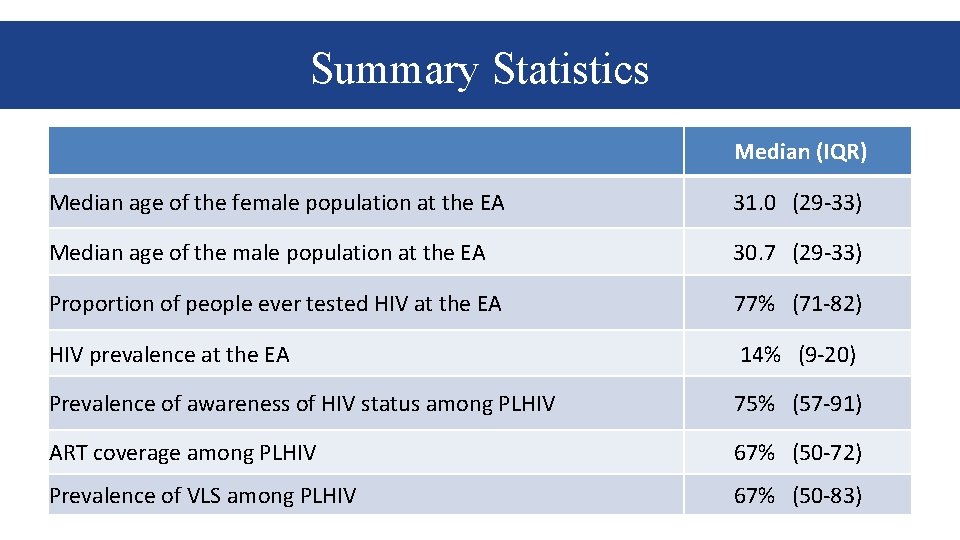 Summary Statistics

| | Median (IQR) |
|---|---|
| Median age of the female population at the EA | 31.0 (29-33) |
| Median age of the male population at the EA | 30.7 (29-33) |
| Proportion of people ever tested HIV at the EA | 77% (71-82) |
| HIV prevalence at the EA | 14% (9-20) |
| Prevalence of awareness of HIV status among PLHIV | 75% (57-91) |
| ART coverage among PLHIV | 67% (50-72) |
| Prevalence of VLS among PLHIV | 67% (50-83) |